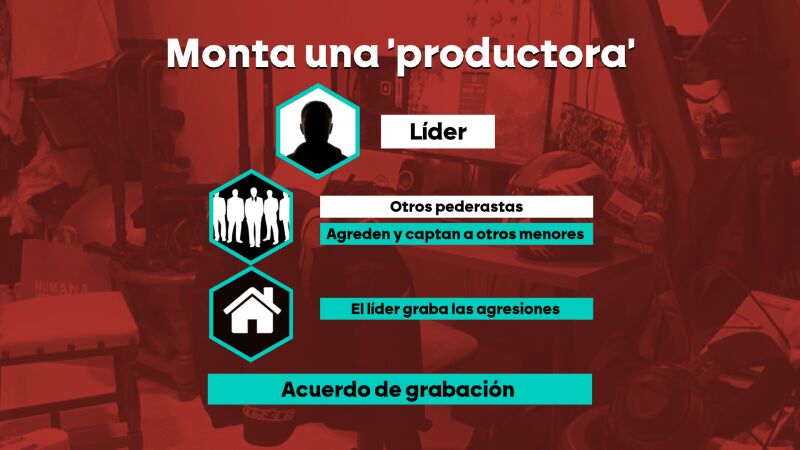 Monta una 'productora'

Líder

Otros pederastas

Agreden y captan a otros menores

El líder graba las agresiones

Acuerdo de grabación